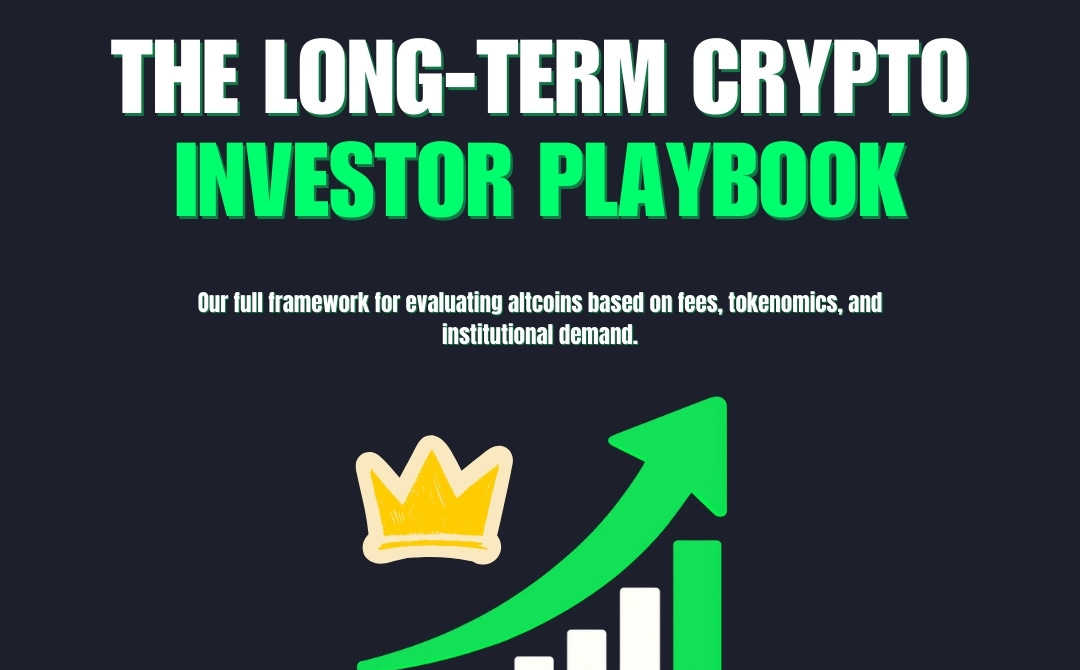 THE LONG-TERM CRYPTO
INVESTOR PLAYBOOK

Our full framework for evaluating altcoins based on fees, tokenomics, and institutional demand.